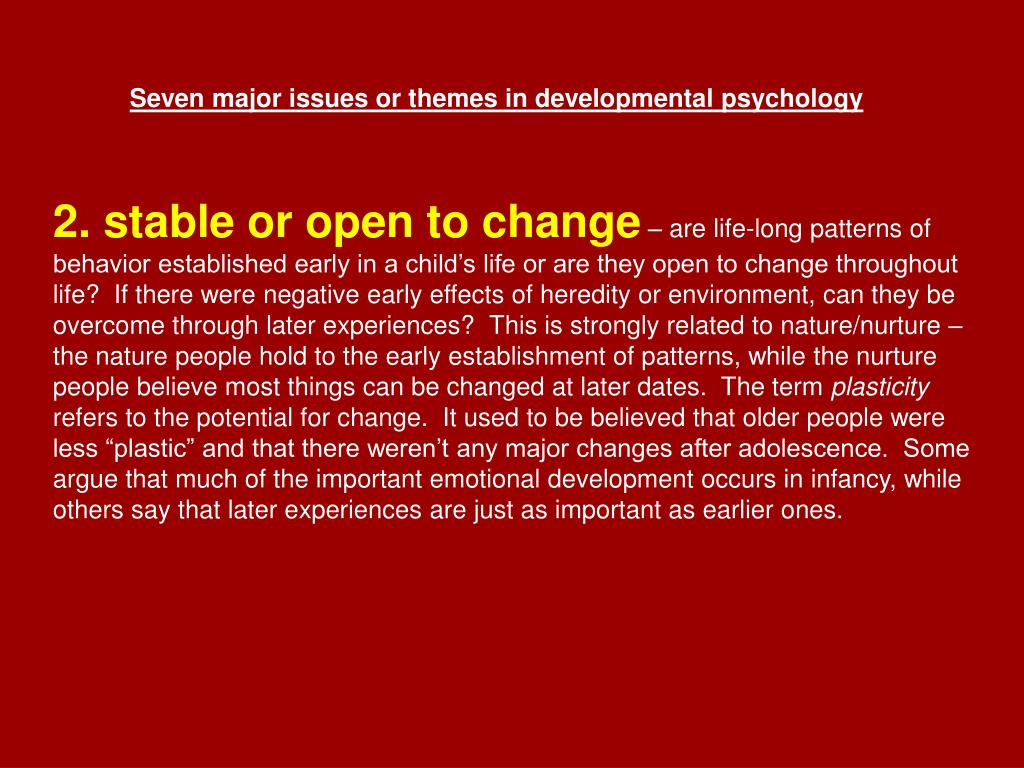 Seven major issues or themes in developmental psychology

2. stable or open to change – are life-long patterns of behavior established early in a child’s life or are they open to change throughout life?  If there were negative early effects of heredity or environment, can they be overcome through later experiences?  This is strongly related to nature/nurture – the nature people hold to the early establishment of patterns, while the nurture people believe most things can be changed at later dates.  The term plasticity refers to the potential for change.  It used to be believed that older people were less “plastic” and that there weren’t any major changes after adolescence.  Some argue that much of the important emotional development occurs in infancy, while others say that later experiences are just as important as earlier ones.